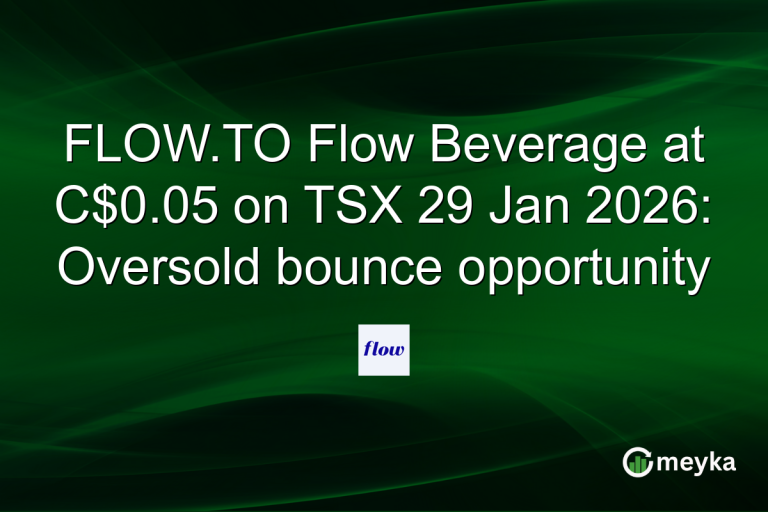 FLOW.TO Flow Beverage at C$0.05 on TSX 29 Jan 2026: Oversold bounce opportunity

flow

meyka